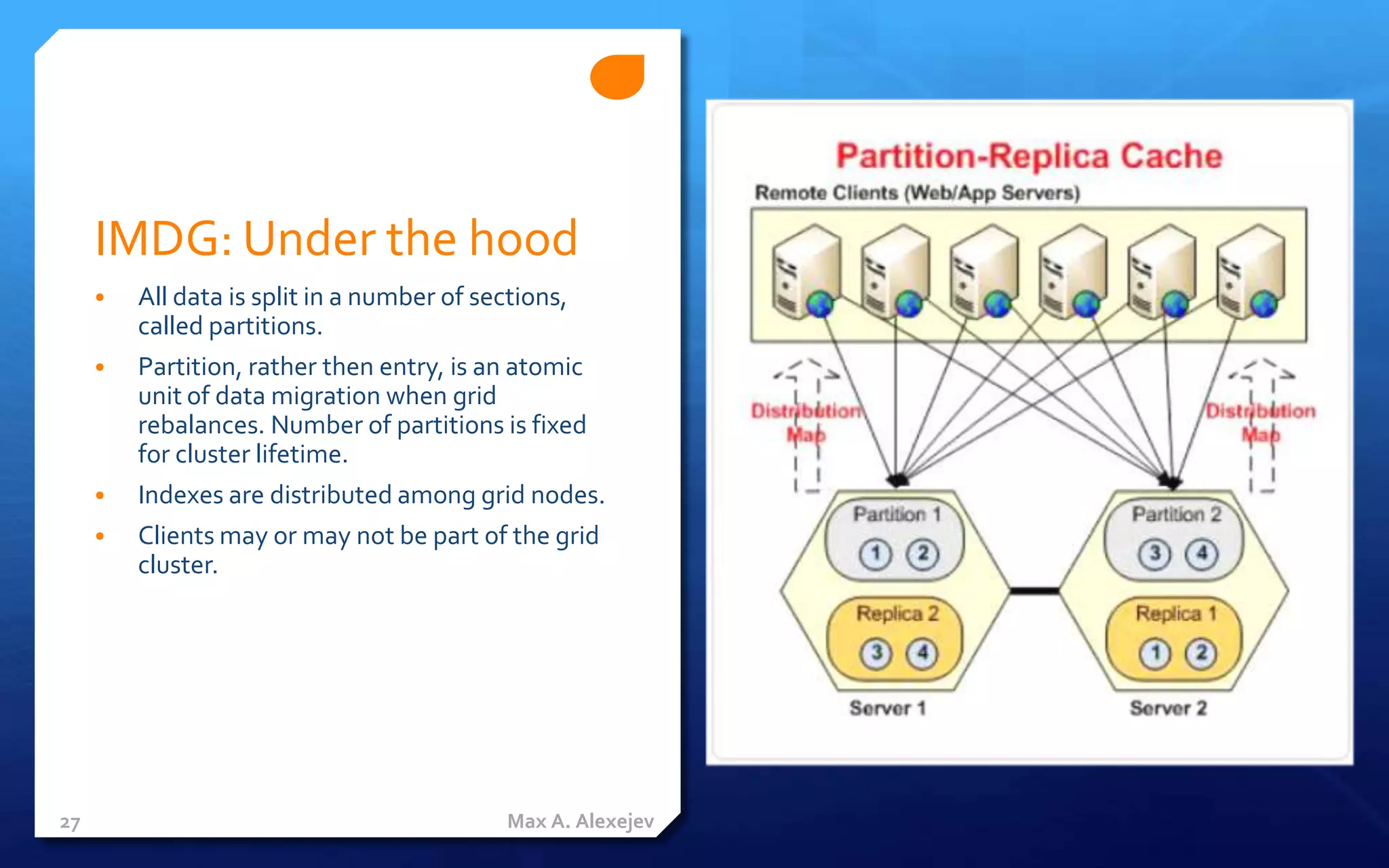 IMDG: Under the hood

• All data is split in a number of sections, called partitions.

• Partition, rather then entry, is an atomic unit of data migration when grid rebalances. Number of partitions is fixed for cluster lifetime.

• Indexes are distributed among grid nodes.

• Clients may or may not be part of the grid cluster.

27

Max A. Alexejev

Partition-Replica Cache

Remote Clients (Web/App Servers)

Distribution Map

Distribution Map

Partition 1

1 2

Replica 2

3 4

Server 1

Partition 2

3 4

Replica 1

1 2

Server 2